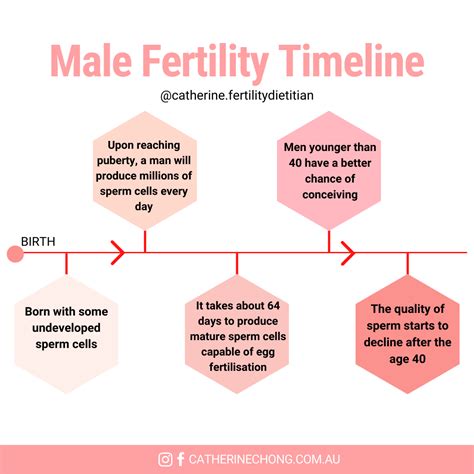 Male Fertility Timeline

@catherine.fertilitydietitian

BIRTH

Born with some undeveloped sperm cells

Upon reaching puberty, a man will produce millions of sperm cells every day

It takes about 64 days to produce mature sperm cells capable of egg fertilisation

Men younger than 40 have a better chance of conceiving

The quality of sperm starts to decline after the age 40

CATHERINECHONG.COM.AU